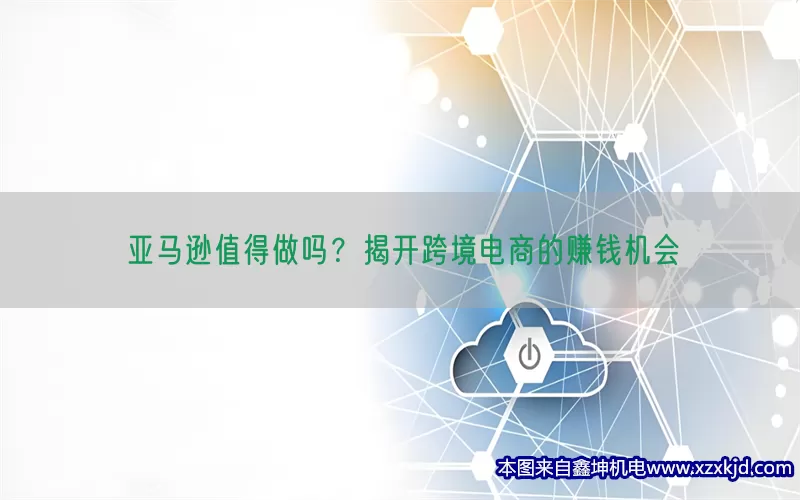 亚马逊值得做吗？揭开跨境电商的赚钱机会

本图来自鑫坤机电www.xzxkjd.com